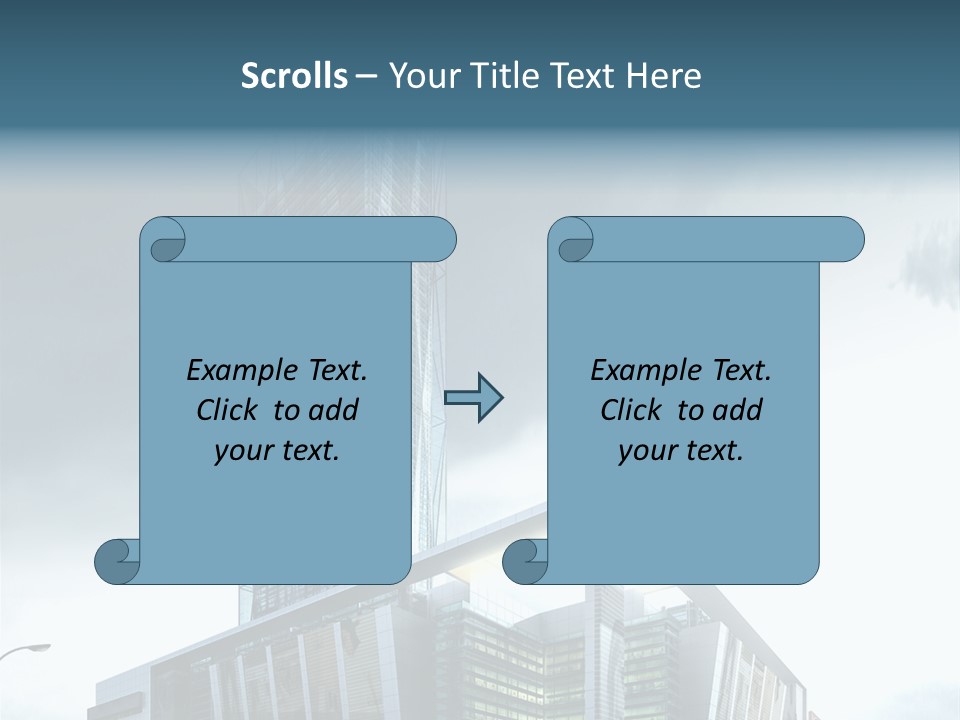 Scrolls – Your Title Text Here

Example Text. Click to add your text.

Example Text. Click to add your text.